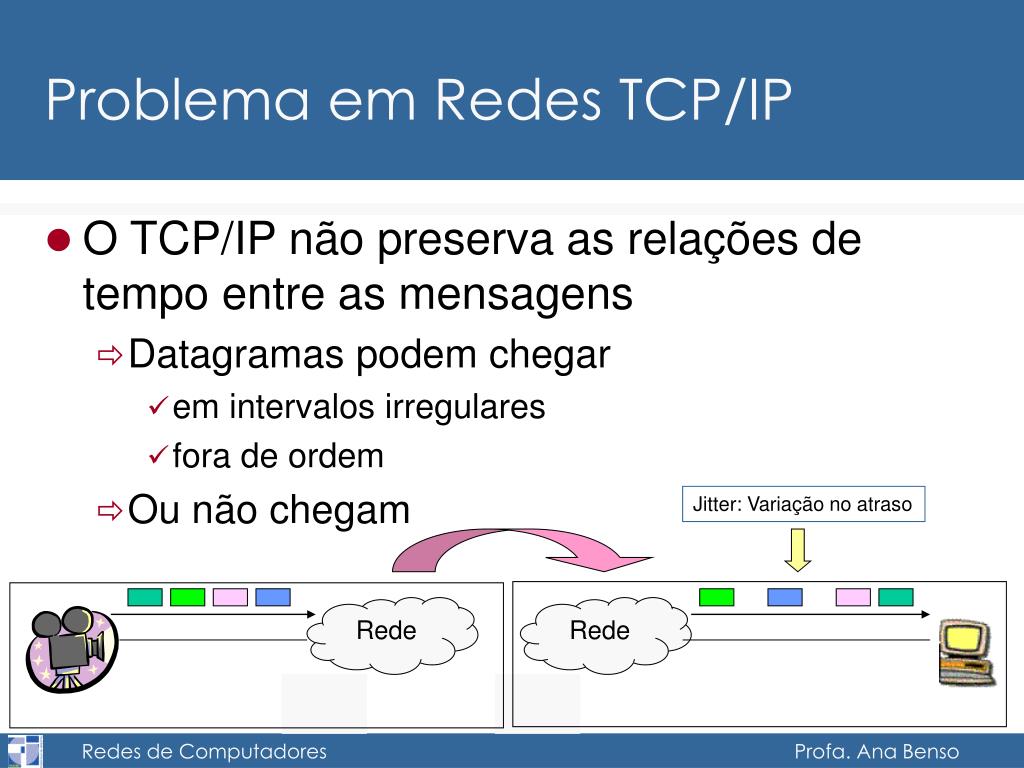 Problema em Redes TCP/IP

O TCP/IP não preserva as relações de tempo entre as mensagens

Datagramas podem chegar

em intervalos irregulares

fora de ordem

Ou não chegam

Jitter: Variação no atraso

Rede

Rede

Redes de Computadores

Profa. Ana Benso